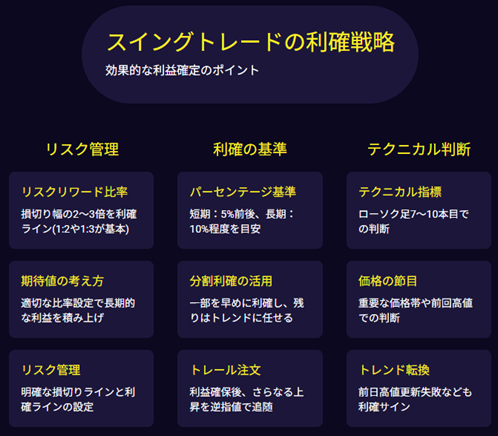 スイングトレードの利確戦略
効果的な利益確定のポイント

リスク管理

リスクリワード比率
損切り幅の2〜3倍を利確ライン(1:2や1:3が基本)

期待値の考え方
適切な比率設定で長期的な利益を積み上げ

リスク管理
明確な損切りラインと利確ラインの設定

利確の基準

パーセンテージ基準
短期：5%前後、長期：10%程度を目安

分割利確の活用
一部を早めに利確し、残りはトレンドに任せる

トレール注文
利益確保後、さらなる上昇を逆指値で追随

テクニカル判断

テクニカル指標
ローソク足7〜10本目での判断

価格の節目
重要な価格帯や前回高値での判断

トレンド転換
前日高値更新失敗なども利確サイン